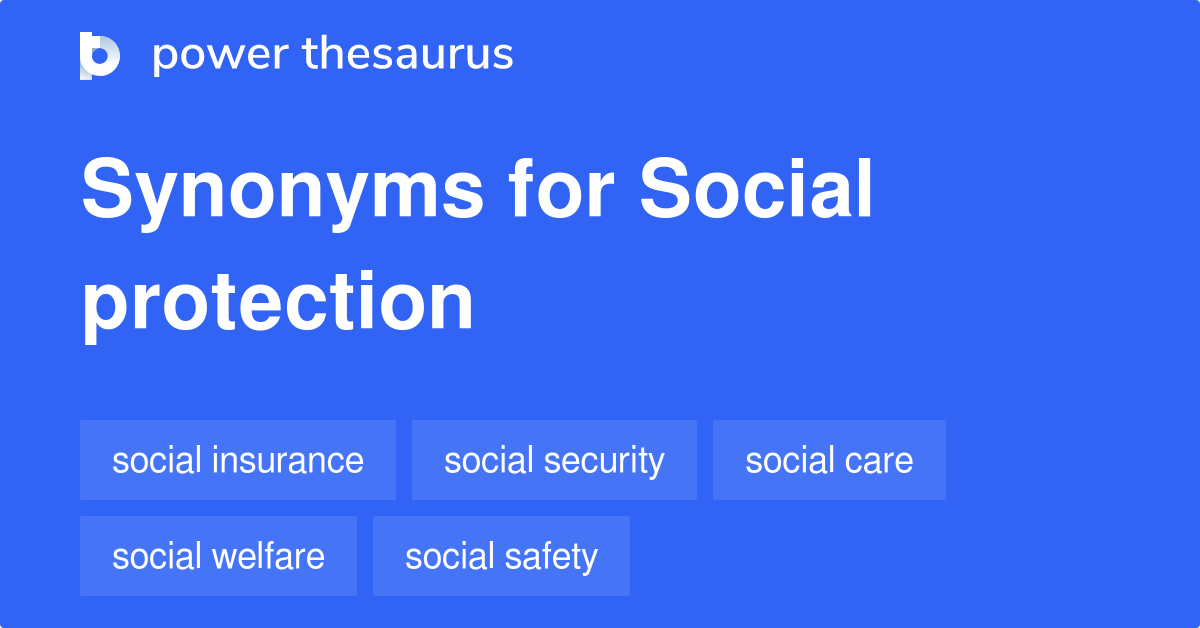 power thesaurus

Synonyms for Social protection

social insurance
social security
social care
social welfare
social safety